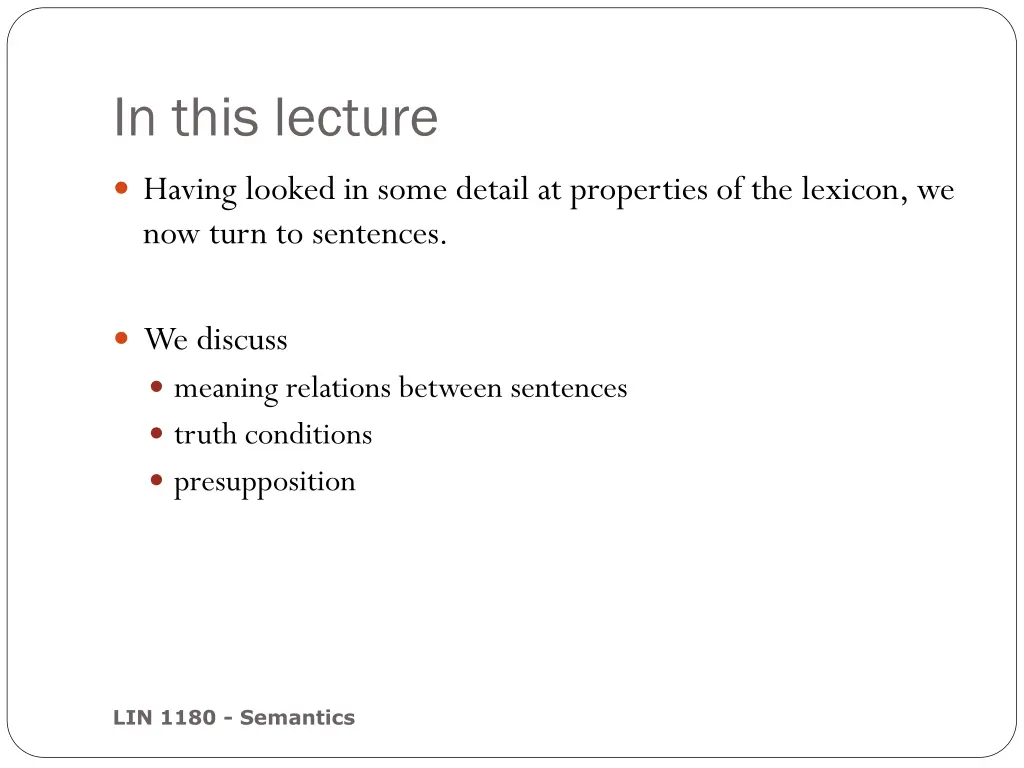 In this lecture

- Having looked in some detail at properties of the lexicon, we now turn to sentences.

- We discuss
  - meaning relations between sentences
  - truth conditions
  - presupposition

LIN 1180 - Semantics